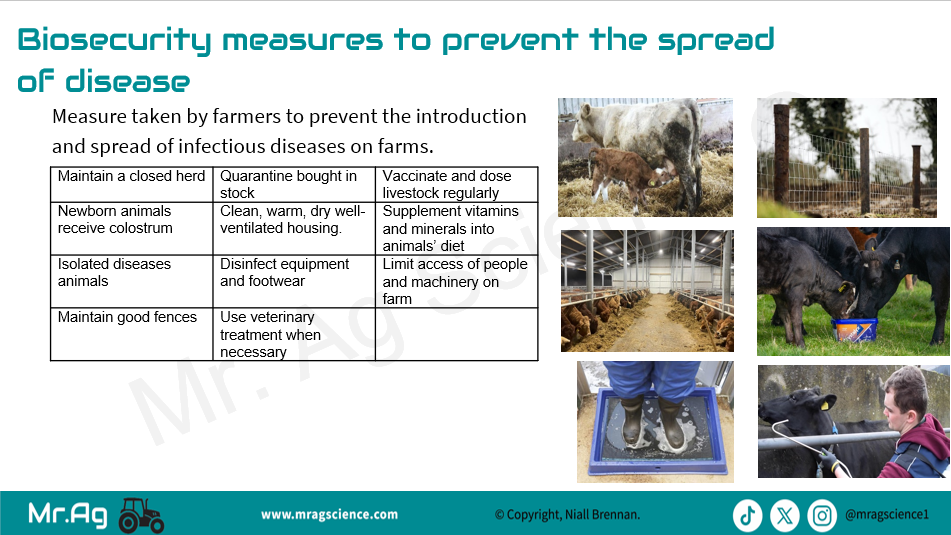 Biosecurity measures to prevent the spread of disease

Measure taken by farmers to prevent the introduction and spread of infectious diseases on farms.

| Maintain a closed herd | Quarantine bought in stock | Vaccinate and dose livestock regularly |
|---|---|---|
| Newborn animals receive colostrum | Clean, warm, dry well-ventilated housing. | Supplement vitamins and minerals into animals' diet |
| Isolated diseases animals | Disinfect equipment and footwear | Limit access of people and machinery on farm |
| Maintain good fences | Use veterinary treatment when necessary | |

Mr. Ag Science

Mr.Ag

www.mragscience.com

© Copyright, Niall Brennan.

@mragscience1